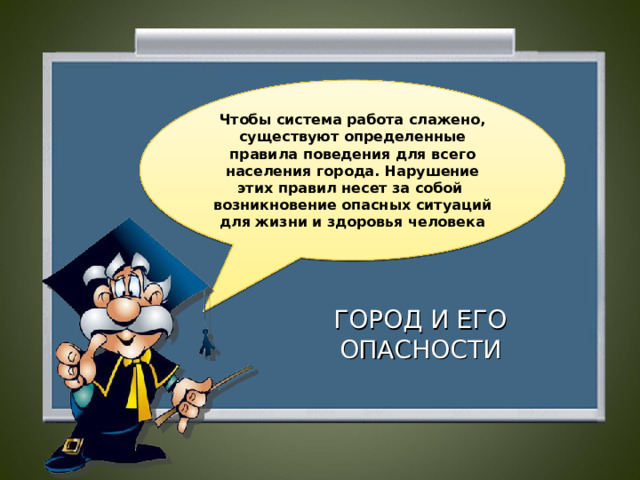 Чтобы система работа слажено, существуют определенные правила поведения для всего населения города. Нарушение этих правил несет за собой возникновение опасных ситуаций для жизни и здоровья человека

ГОРОД И ЕГО ОПАСНОСТИ